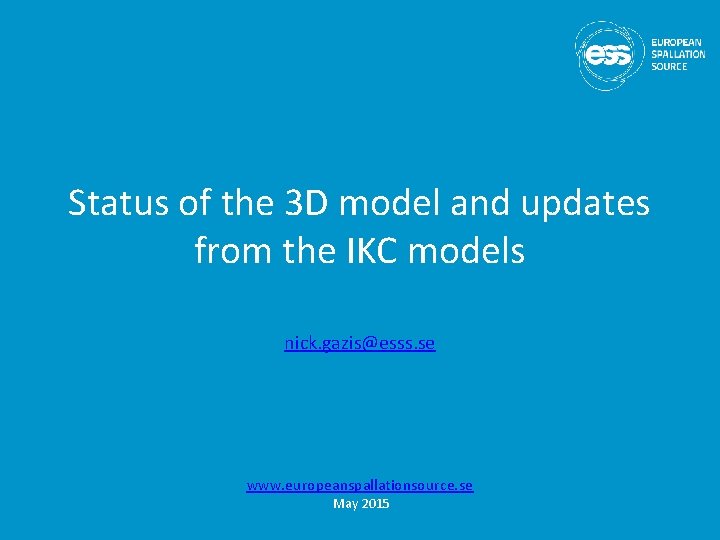 ess EUROPEAN SPALLATION SOURCE

Status of the 3D model and updates from the IKC models

nick.gazis@esss.se

www.europeanspallationsource.se
May 2015